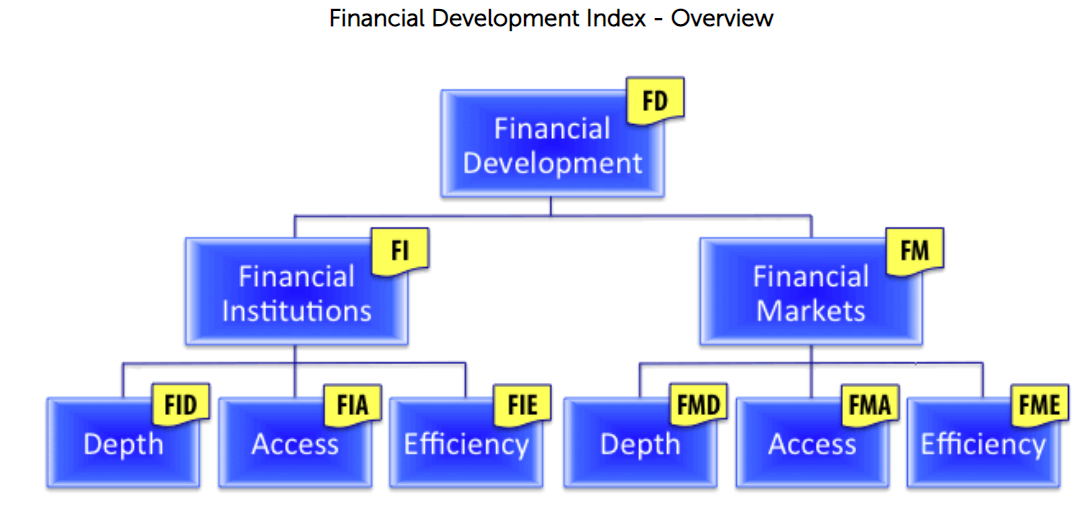 Financial Development Index - Overview

FD
Financial Development

FI
Financial Institutions

FM
Financial Markets

FID
Depth

FIA
Access

FIE
Efficiency

FMD
Depth

FMA
Access

FME
Efficiency